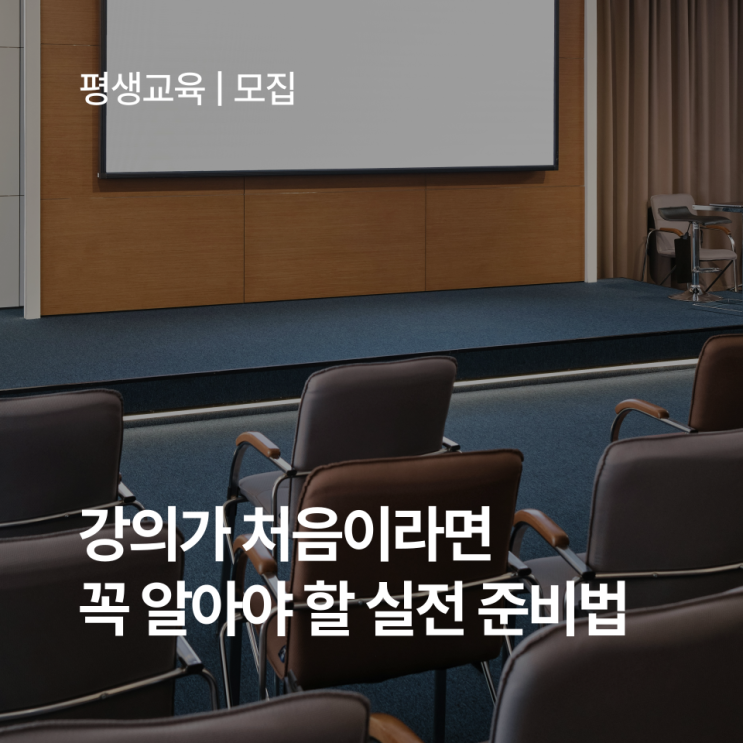 평생교육 | 모집

강의가 처음이라면
꼭 알아야 할 실전 준비법